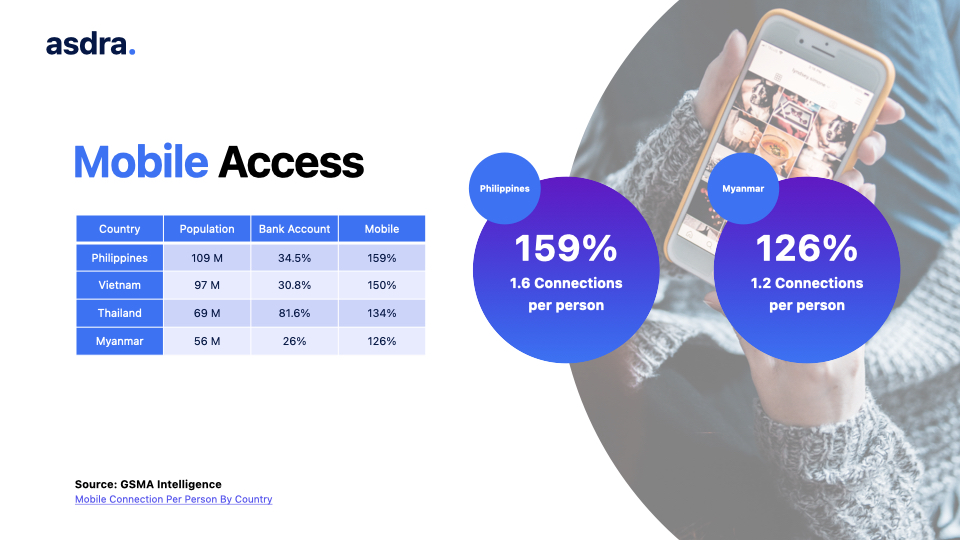 asdra.

Mobile Access

| Country | Population | Bank Account | Mobile |
|---|---|---|---|
| Philippines | 109 M | 34.5% | 159% |
| Vietnam | 97 M | 30.8% | 150% |
| Thailand | 69 M | 81.6% | 134% |
| Myanmar | 56 M | 26% | 126% |

Philippines

159%

1.6 Connections per person

Myanmar

126%

1.2 Connections per person

Source: GSMA Intelligence
Mobile Connection Per Person By Country